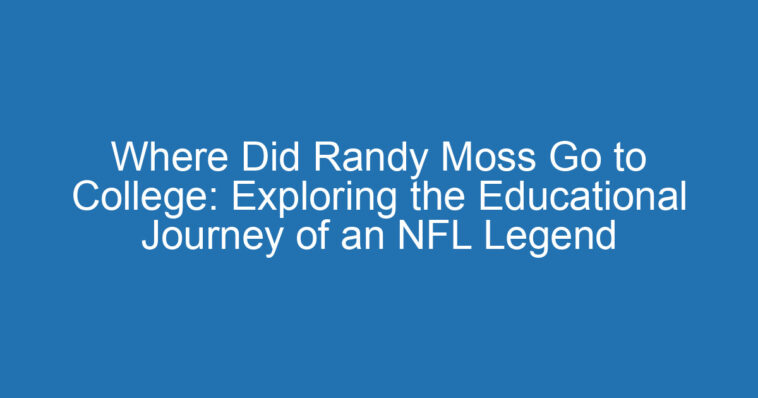 Where Did Randy Moss Go to College: Exploring the Educational Journey of an NFL Legend